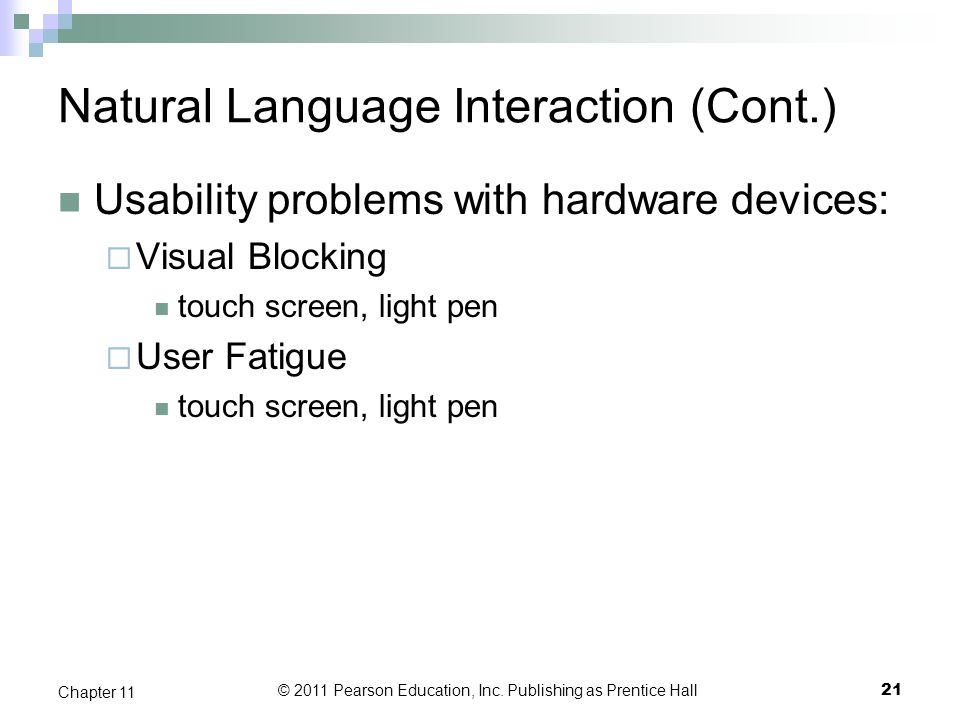 Natural Language Interaction (Cont.)

Usability problems with hardware devices:

Visual Blocking

touch screen, light pen

User Fatigue

touch screen, light pen

Chapter 11

© 2011 Pearson Education, Inc. Publishing as Prentice Hall

21